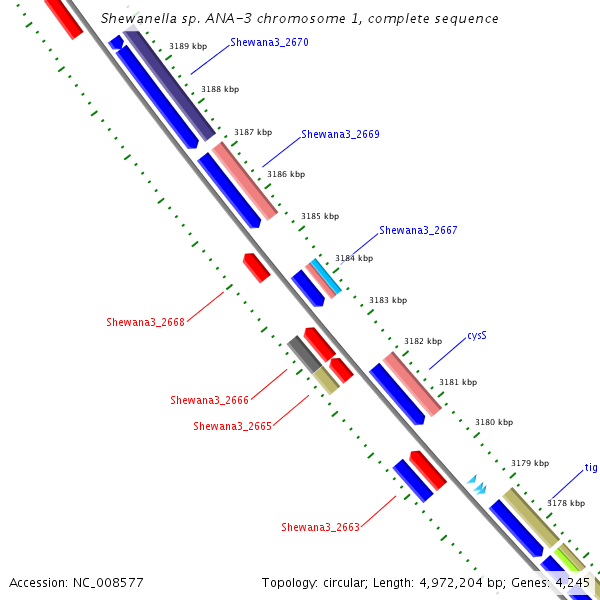 Shewanella sp. ANA-3 chromosome 1, complete sequence

3189 kbp
Shewana3_2670
3188 kbp
3187 kbp
Shewana3_2669
3186 kbp
3185 kbp
Shewana3_2667
3184 kbp
3183 kbp
Shewana3_2668
3182 kbp
cysS
3181 kbp
Shewana3_2666
Shewana3_2665
3180 kbp
3179 kbp
tig
3178 kbp
Shewana3_2663

Accession: NC_008577
Topology: circular; Length: 4,972,204 bp; Genes: 4,245